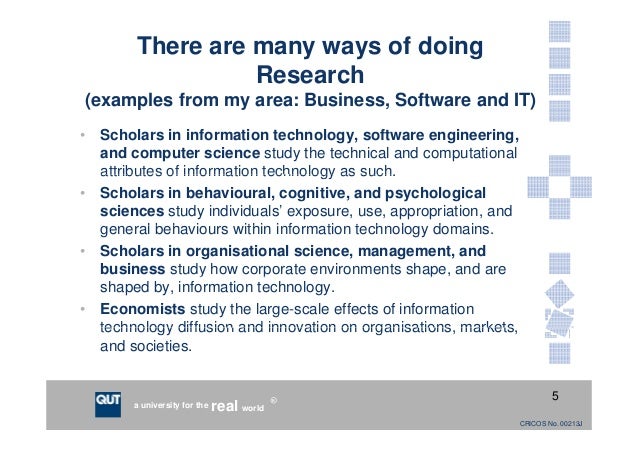 There are many ways of doing Research
(examples from my area: Business, Software and IT)

• Scholars in information technology, software engineering, and computer science study the technical and computational attributes of information technology as such.
• Scholars in behavioural, cognitive, and psychological sciences study individuals' exposure, use, appropriation, and general behaviours within information technology domains.
• Scholars in organisational science, management, and business study how corporate environments shape, and are shaped by, information technology.
• Economists study the large-scale effects of information technology diffusion and innovation on organisations, markets, and societies.

QUT a university for the real world ®

5

CRICOS No. 00213J